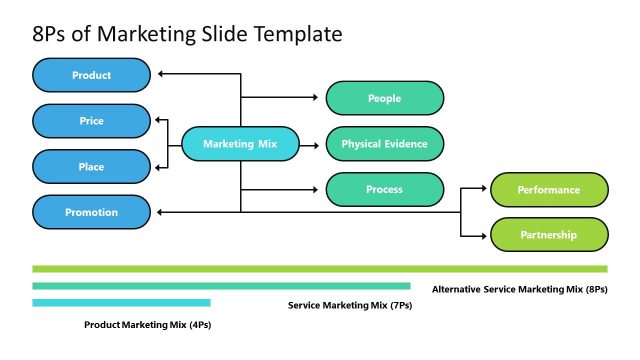 8Ps of Marketing Slide Template

Product

Price

Place

Promotion

Marketing Mix

People

Physical Evidence

Process

Performance

Partnership

Alternative Service Marketing Mix (8Ps)

Service Marketing Mix (7Ps)

Product Marketing Mix (4Ps)